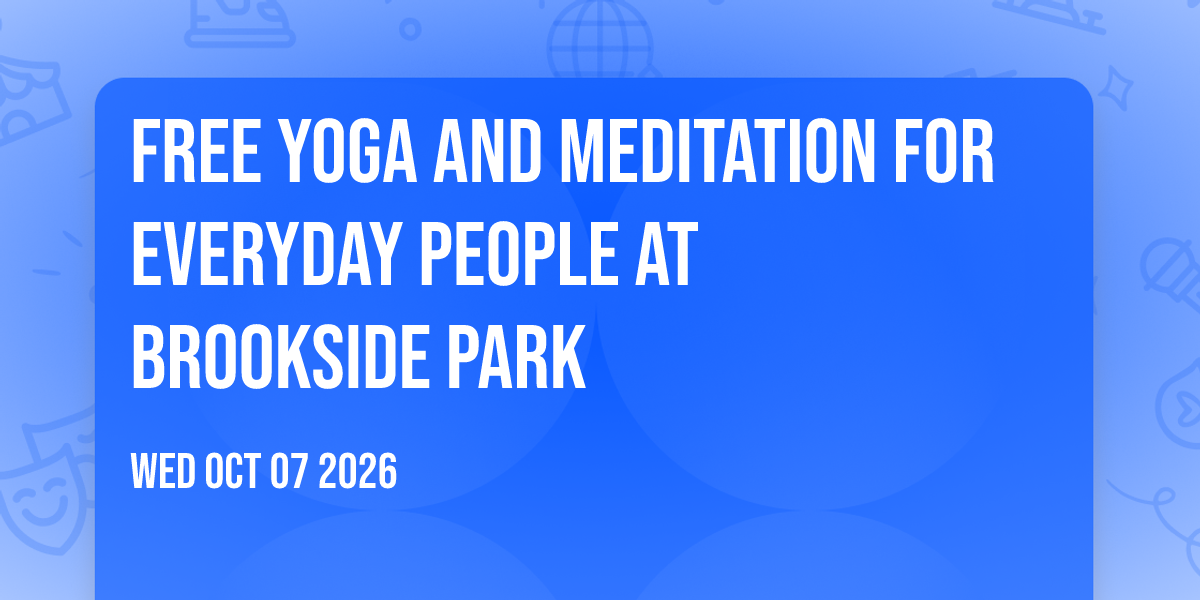 FREE YOGA AND MEDITATION FOR EVERYDAY PEOPLE AT BROOKSIDE PARK

WED OCT 07 2026